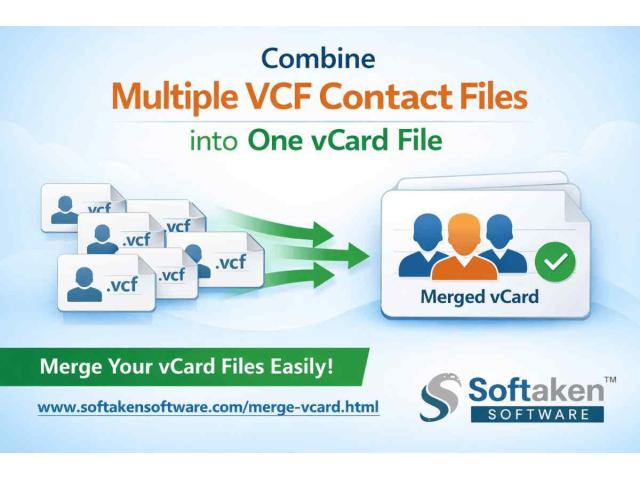 Combine
Multiple VCF Contact Files
into One vCard File

.vcf
.vcf
.vcf
.vcf
.vcf
.vcf

Merged vCard

Merge Your vCard Files Easily!

www.softakensoftware.com/merge-vcard.html

Softaken™
SOFTWARE